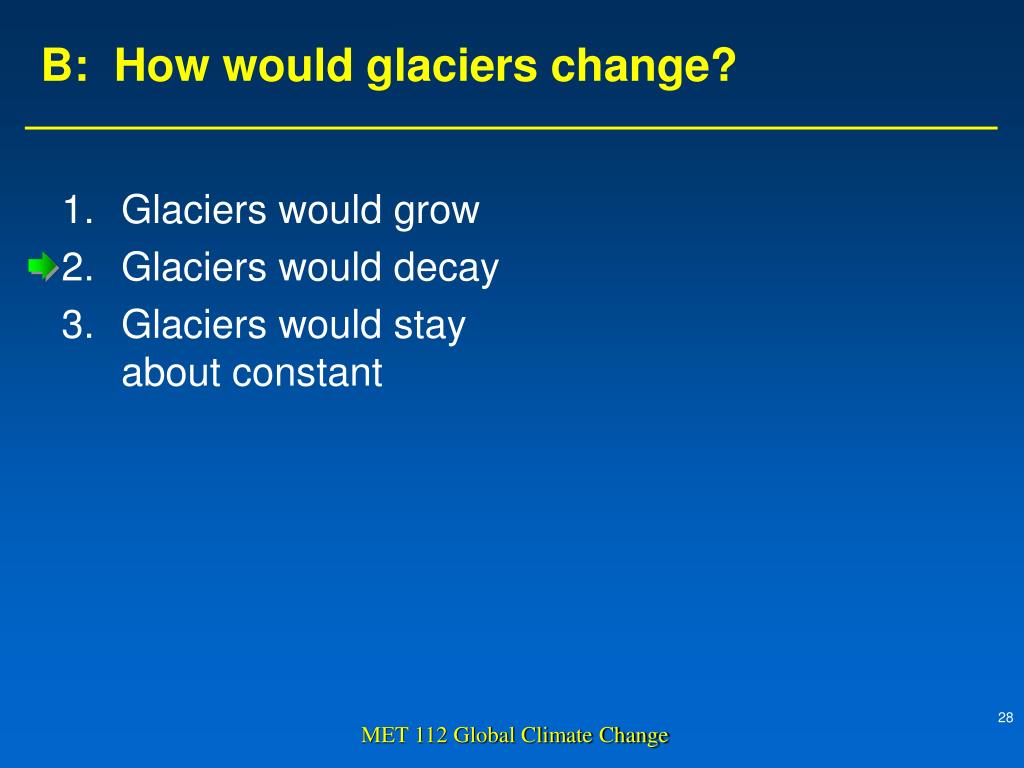 B: How would glaciers change?

1. Glaciers would grow
2. Glaciers would decay
3. Glaciers would stay about constant

28

MET 112 Global Climate Change